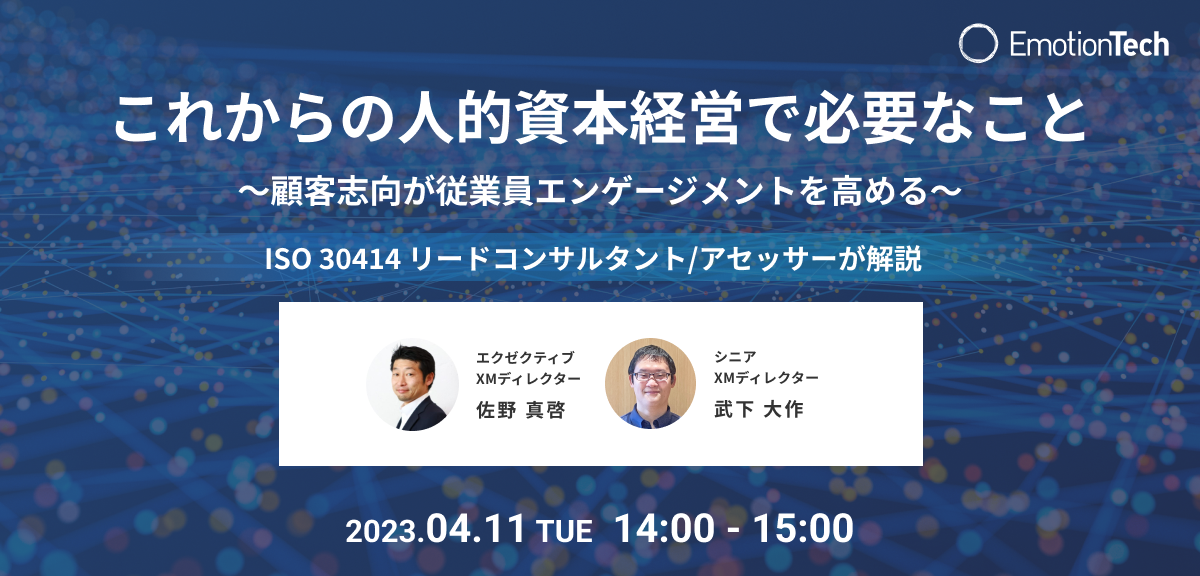 EmotionTech

これからの人的資本経営で必要なこと

〜顧客志向が従業員エンゲージメントを高める〜

ISO 30414 リードコンサルタント/アセッサーが解説

エクゼクティブ
XMディレクター
佐野 真啓

シニア
XMディレクター
武下 大作

2023.04.11 TUE 14:00 - 15:00